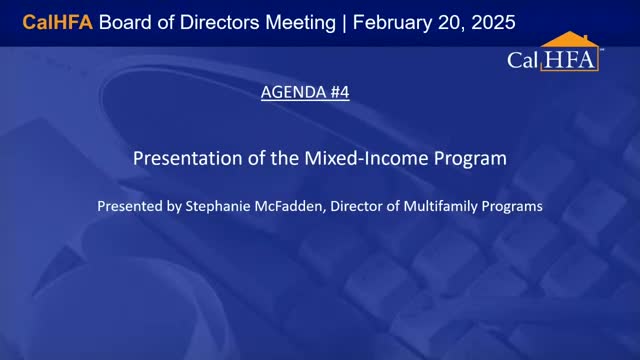 CalHFA Board of Directors Meeting | February 20, 2025

CalHFA

AGENDA #4

Presentation of the Mixed-Income Program

Presented by Stephanie McFadden, Director of Multifamily Programs